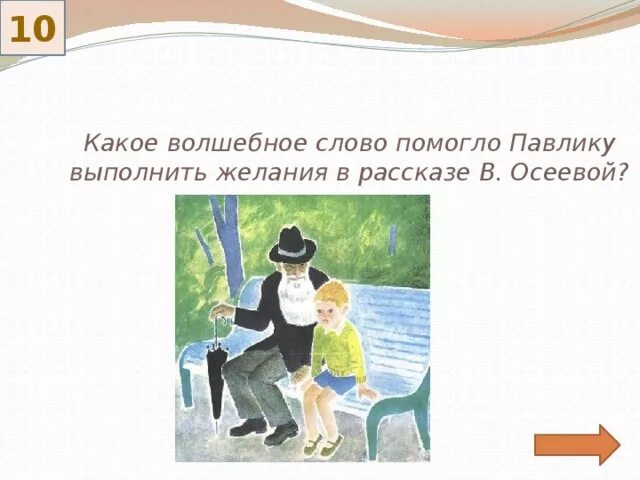 10

Какое волшебное слово помогло Павлику выполнить желания в рассказе В. Осеевой?